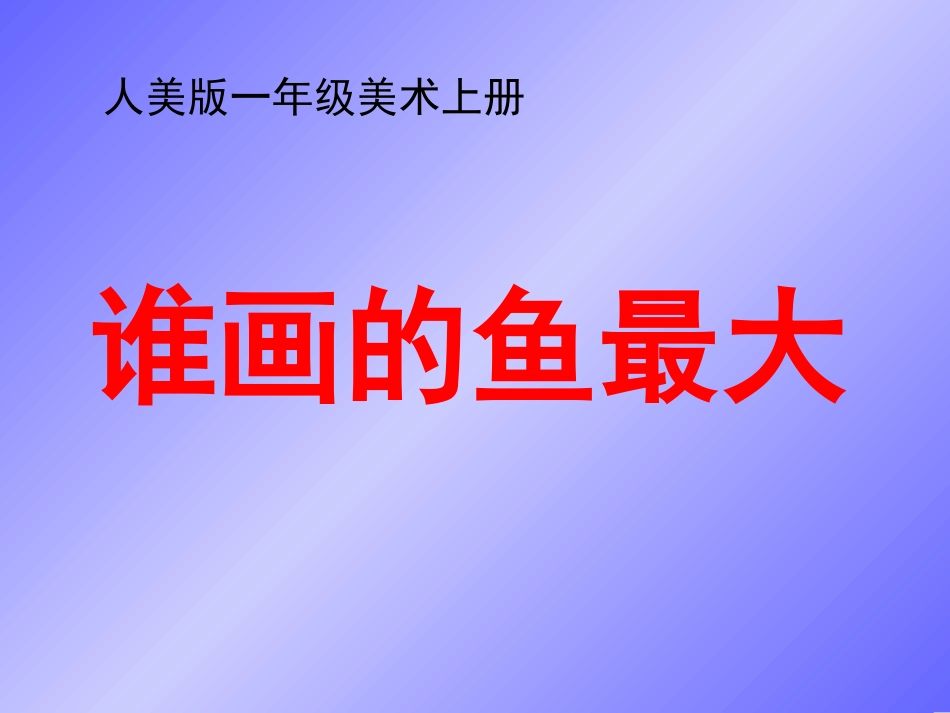 人美版一年级美术上册

谁画的鱼最大